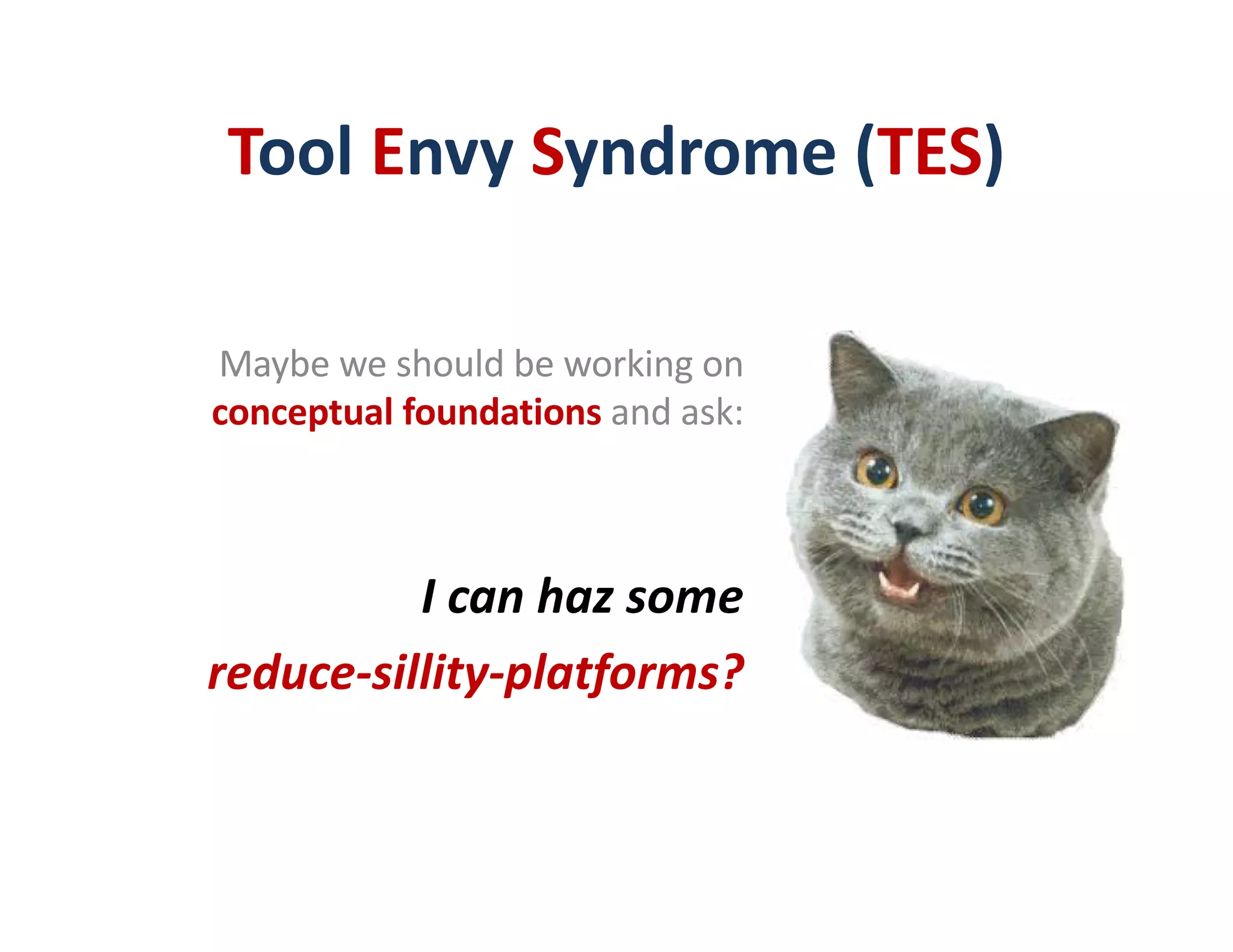 Tool Envy Syndrome (TES)

Maybe we should be working on conceptual foundations and ask:

I can haz some reduce-sillity-platforms?